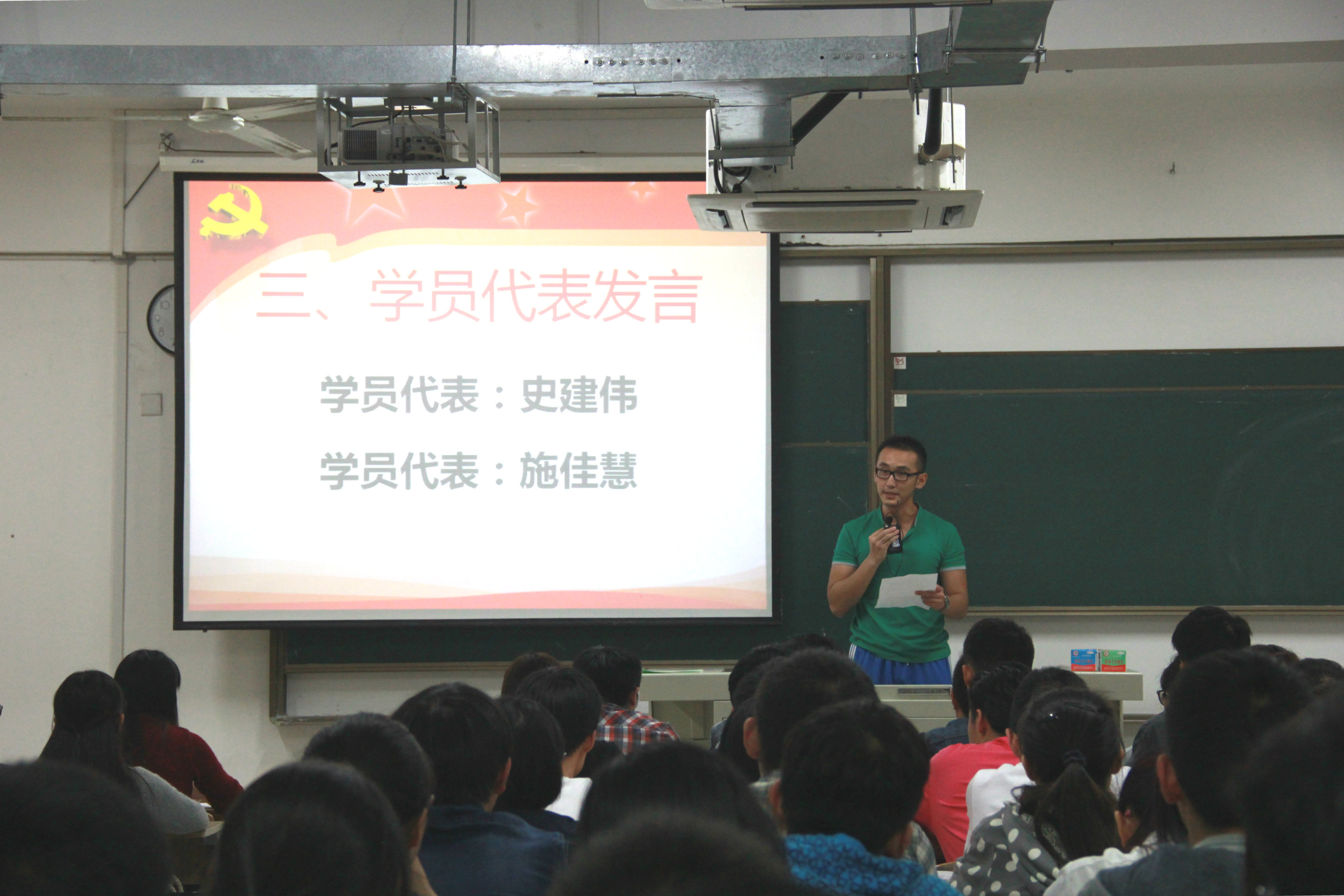 三、学员代表发言

学员代表：史建伟

学员代表：施佳慧